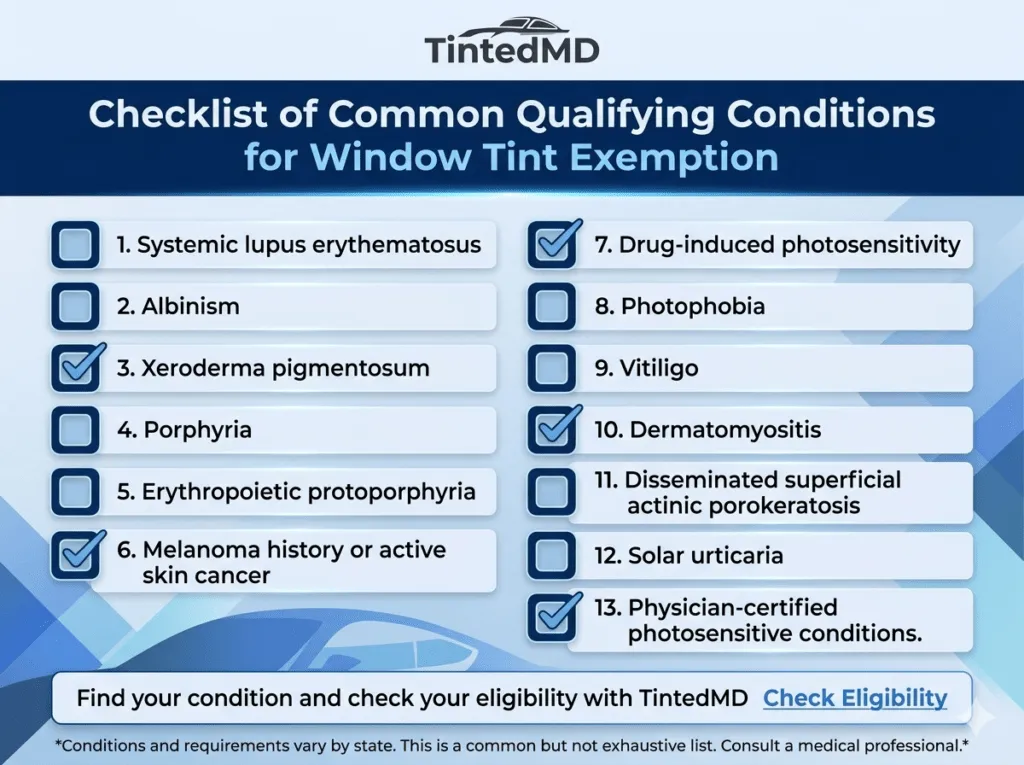 TintedMD

Checklist of Common Qualifying Conditions for Window Tint Exemption

1. Systemic lupus erythematosus

2. Albinism

3. Xeroderma pigmentosum

4. Porphyria

5. Erythropoietic protoporphyria

6. Melanoma history or active skin cancer

7. Drug-induced photosensitivity

8. Photophobia

9. Vitiligo

10. Dermatomyositis

11. Disseminated superficial actinic porokeratosis

12. Solar urticaria

13. Physician-certified photosensitive conditions.

Find your condition and check your eligibility with TintedMD Check Eligibility

*Conditions and requirements vary by state. This is a common but not exhaustive list. Consult a medical professional.*